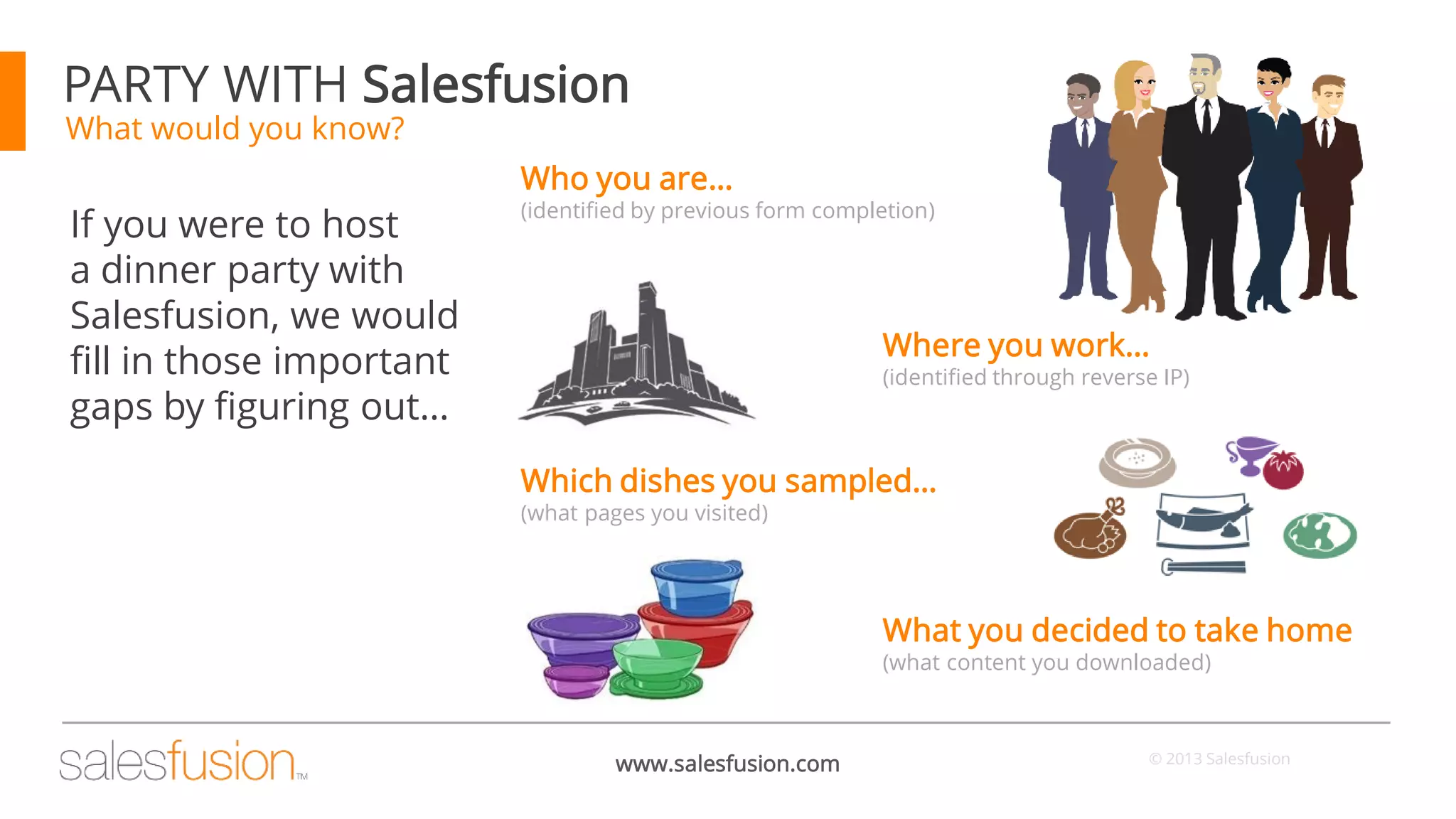 PARTY WITH Salesfusion
What would you know?

If you were to host a dinner party with Salesfusion, we would fill in those important gaps by figuring out…

Who you are…
(identified by previous form completion)

Where you work…
(identified through reverse IP)

Which dishes you sampled…
(what pages you visited)

What you decided to take home
(what content you downloaded)

salesfusion™

www.salesfusion.com

© 2013 Salesfusion